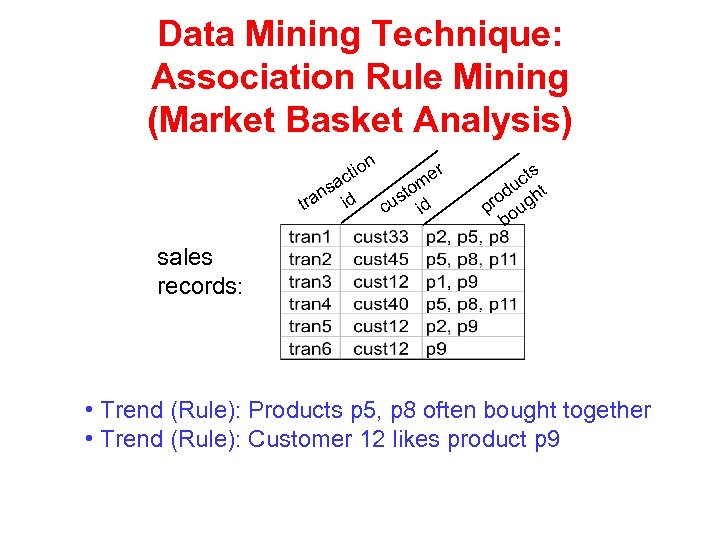 Data Mining Technique:
Association Rule Mining
(Market Basket Analysis)

sales records:

| transaction id | customer id | products bought |
|---|---|---|
| tran1 | cust33 | p2, p5, p8 |
| tran2 | cust45 | p5, p8, p11 |
| tran3 | cust12 | p1, p9 |
| tran4 | cust40 | p5, p8, p11 |
| tran5 | cust12 | p2, p9 |
| tran6 | cust12 | p9 |

• Trend (Rule): Products p5, p8 often bought together
• Trend (Rule): Customer 12 likes product p9